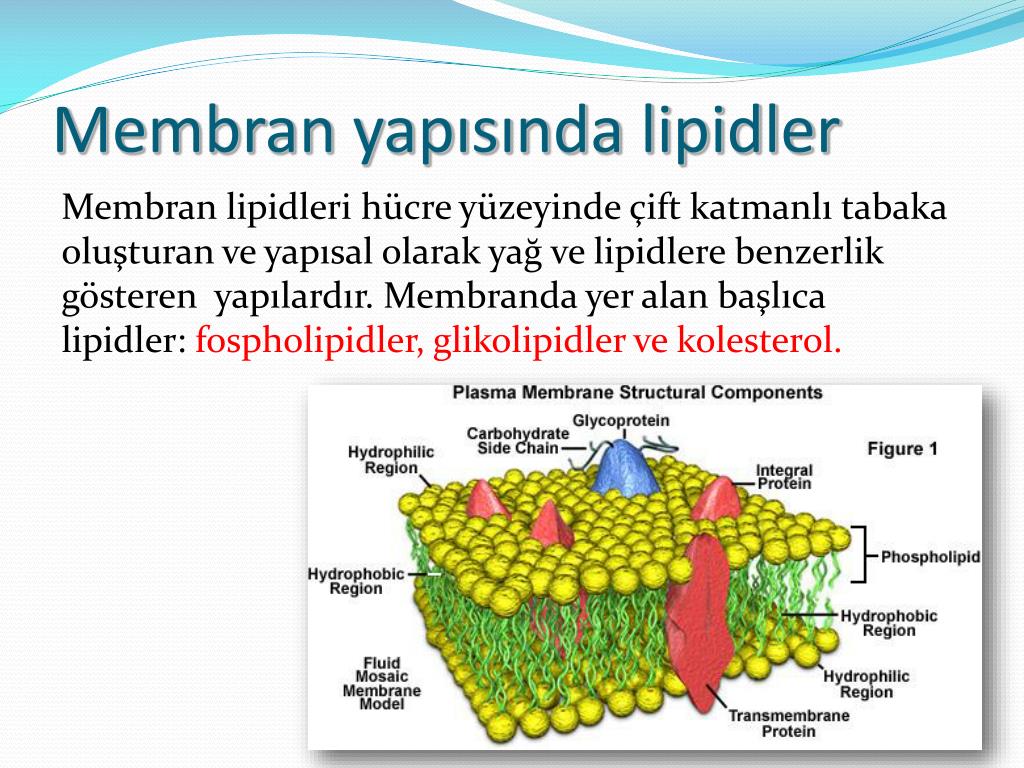 Membran yapısında lipidler

Membran lipidleri hücre yüzeyinde çift katmanlı tabaka oluşturan ve yapısal olarak yağ ve lipidlere benzerlik gösteren yapılardır. Membranda yer alan başlıca lipidler: fospholipidler, glikolipidler ve kolesterol.

Plasma Membrane Structural Components

Figure 1

Glycoprotein

Carbohydrate Side Chain

Hydrophilic Region

Integral Protein

Phospholipid

Hydrophobic Region

Hydrophobic Region

Hydrophilic Region

Fluid Mosaic Membrane Model

Transmembrane Protein